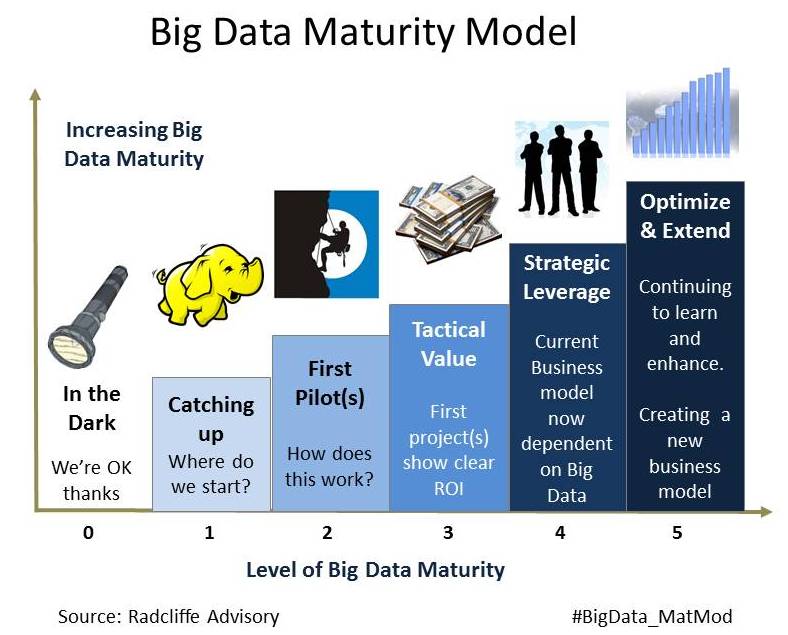 Big Data Maturity Model

Increasing Big Data Maturity

In the Dark

We're OK thanks

Catching up

Where do we start?

First Pilot(s)

How does this work?

Tactical Value

First project(s) show clear ROI

Strategic Leverage

Current Business model now dependent on Big Data

Optimize & Extend

Continuing to learn and enhance.

Creating a new business model

0 1 2 3 4 5

Level of Big Data Maturity

Source: Radcliffe Advisory

#BigData_MatMod